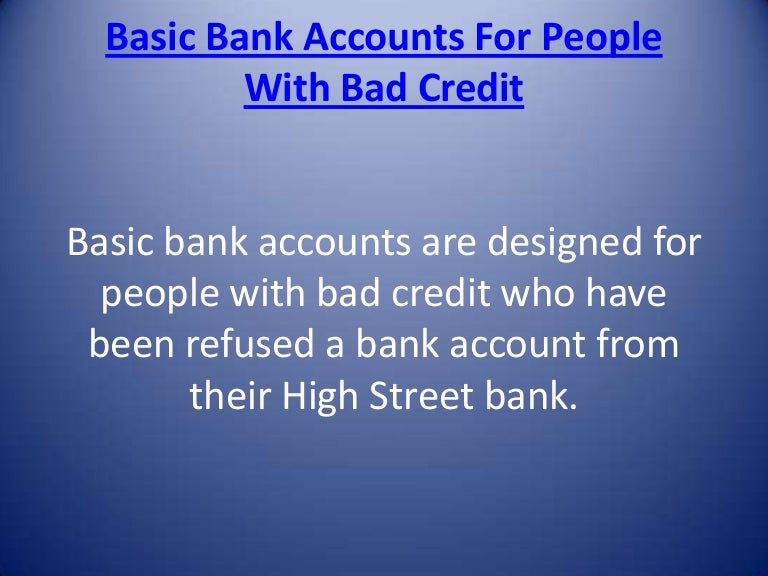 Basic Bank Accounts For People With Bad Credit

Basic bank accounts are designed for people with bad credit who have been refused a bank account from their High Street bank.